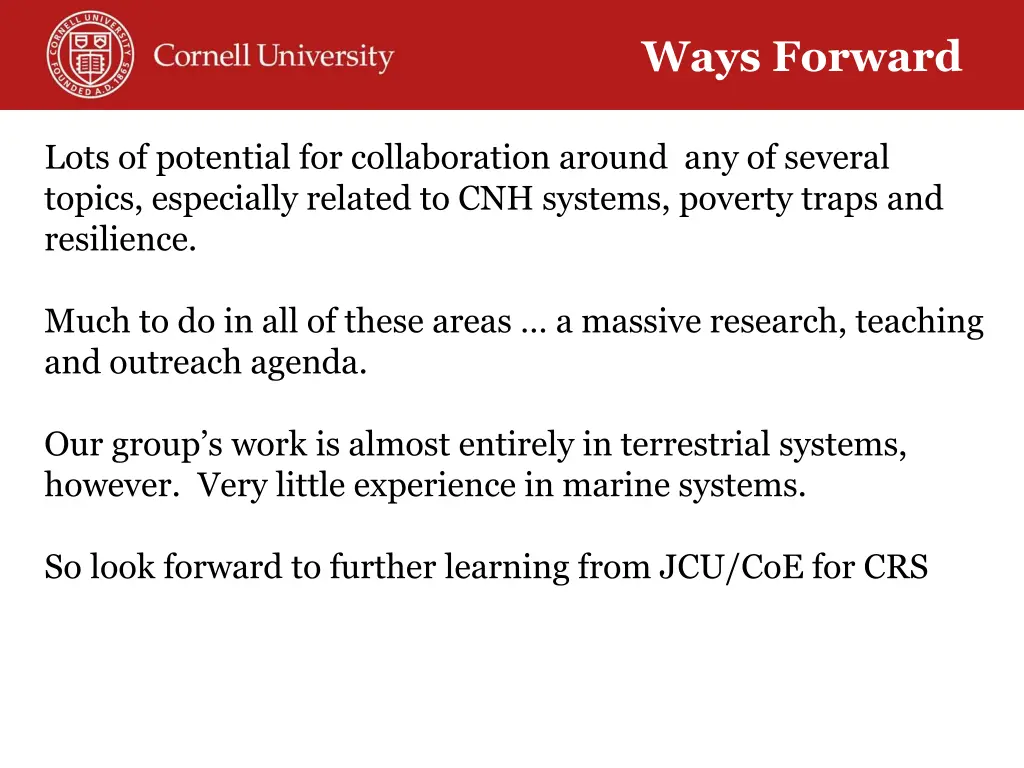 CORNELL UNIVERSITY FOUNDED A.D. 1865

Cornell University

Ways Forward

Lots of potential for collaboration around any of several topics, especially related to CNH systems, poverty traps and resilience.

Much to do in all of these areas … a massive research, teaching and outreach agenda.

Our group's work is almost entirely in terrestrial systems, however. Very little experience in marine systems.

So look forward to further learning from JCU/CoE for CRS